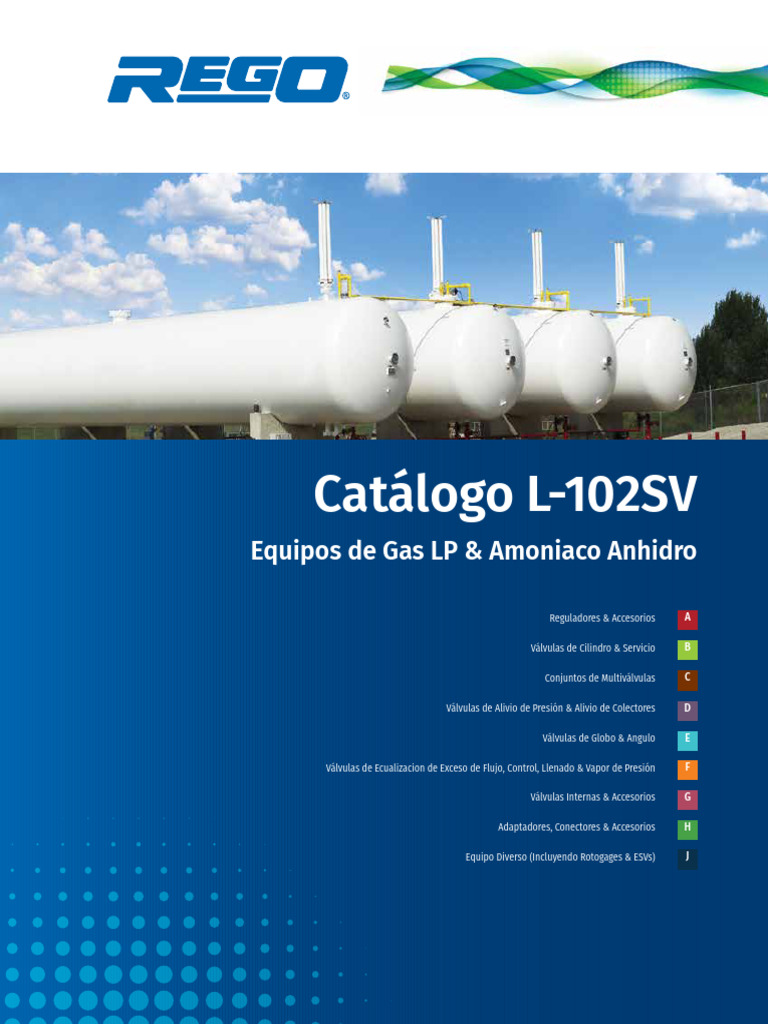 REGO®

Catálogo L-102SV

Equipos de Gas LP & Amoniaco Anhidro

Reguladores & Accesorios A

Válvulas de Cilindro & Servicio B

Conjuntos de Multiválvulas C

Válvulas de Alivio de Presión & Alivio de Colectores D

Válvulas de Globo & Angulo E

Válvulas de Ecualizacion de Exceso de Flujo, Control, Llenado & Vapor de Presión F

Válvulas Internas & Accesorios G

Adaptadores, Conectores & Accesorios H

Equipo Diverso (Incluyendo Rotogages & ESVs) J